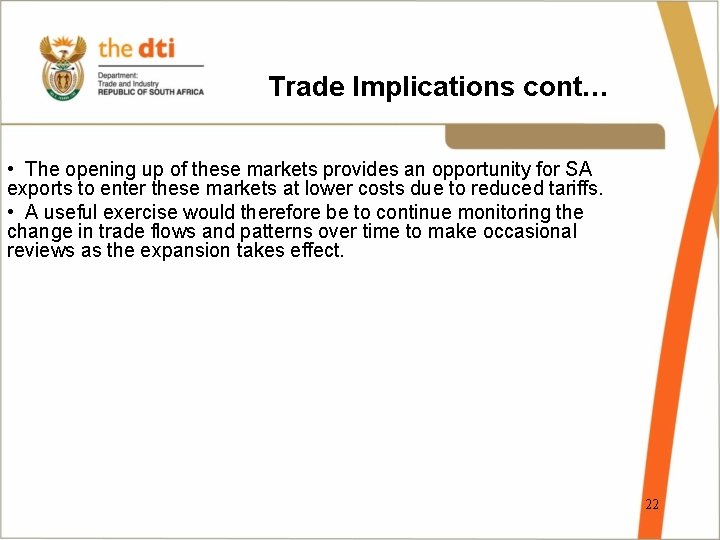 the dti
Department:
Trade and Industry
REPUBLIC OF SOUTH AFRICA

Trade Implications cont…

• The opening up of these markets provides an opportunity for SA exports to enter these markets at lower costs due to reduced tariffs.

• A useful exercise would therefore be to continue monitoring the change in trade flows and patterns over time to make occasional reviews as the expansion takes effect.

22